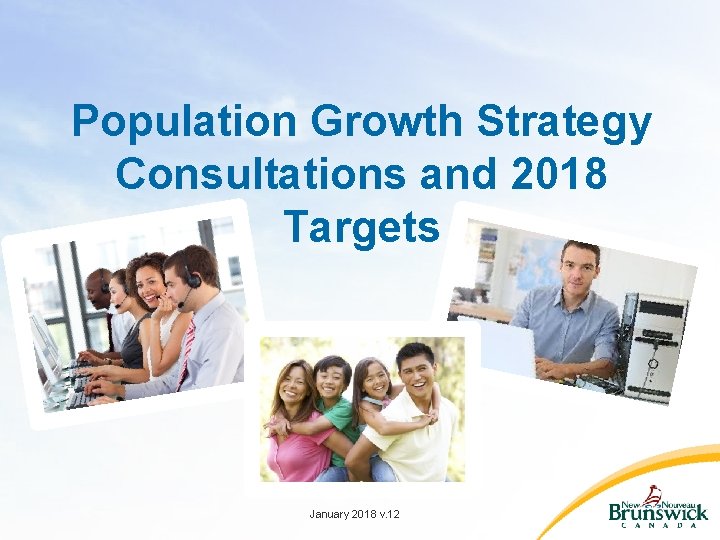 Population Growth Strategy Consultations and 2018 Targets

January 2018 v.12

New Nouveau
Brunswick
CANADA